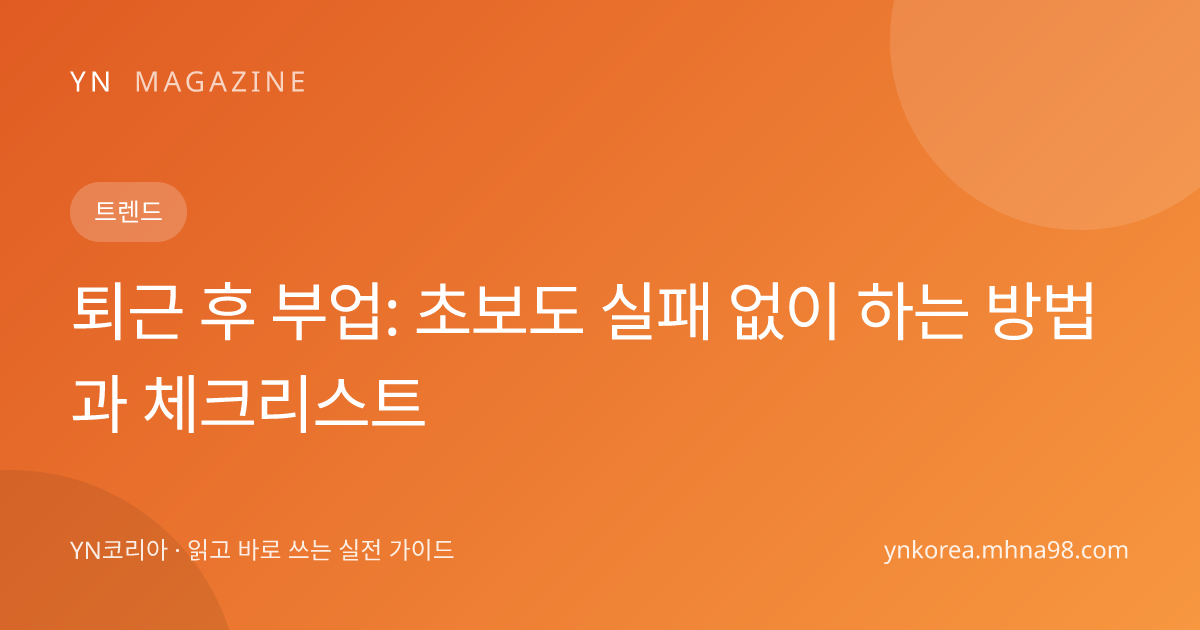 YN MAGAZINE

트렌드

퇴근 후 부업: 초보도 실패 없이 하는 방법과 체크리스트

YN코리아 · 읽고 바로 쓰는 실전 가이드

ynkorea.mhna98.com